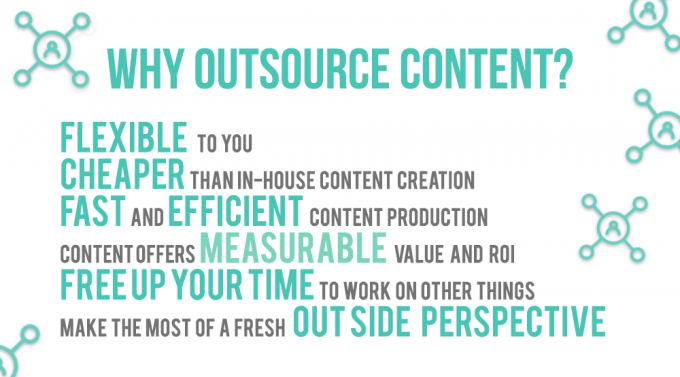 WHY OUTSOURCE CONTENT?

FLEXIBLE TO YOU
CHEAPER THAN IN-HOUSE CONTENT CREATION
FAST AND EFFICIENT CONTENT PRODUCTION
CONTENT OFFERS MEASURABLE VALUE AND ROI
FREE UP YOUR TIME TO WORK ON OTHER THINGS
MAKE THE MOST OF A FRESH OUT SIDE PERSPECTIVE